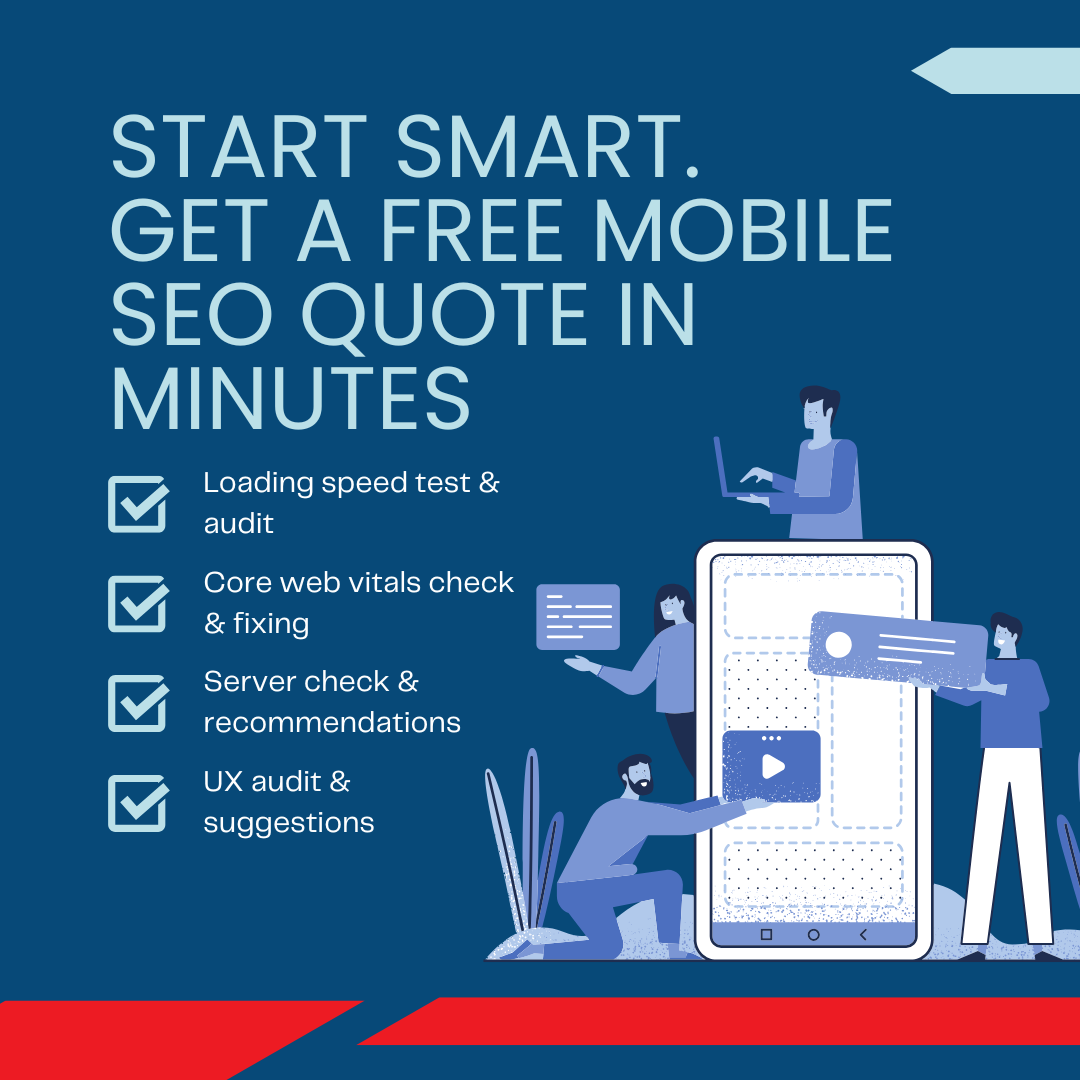 START SMART. GET A FREE MOBILE SEO QUOTE IN MINUTES

Loading speed test & audit

Core web vitals check & fixing

Server check & recommendations

UX audit & suggestions